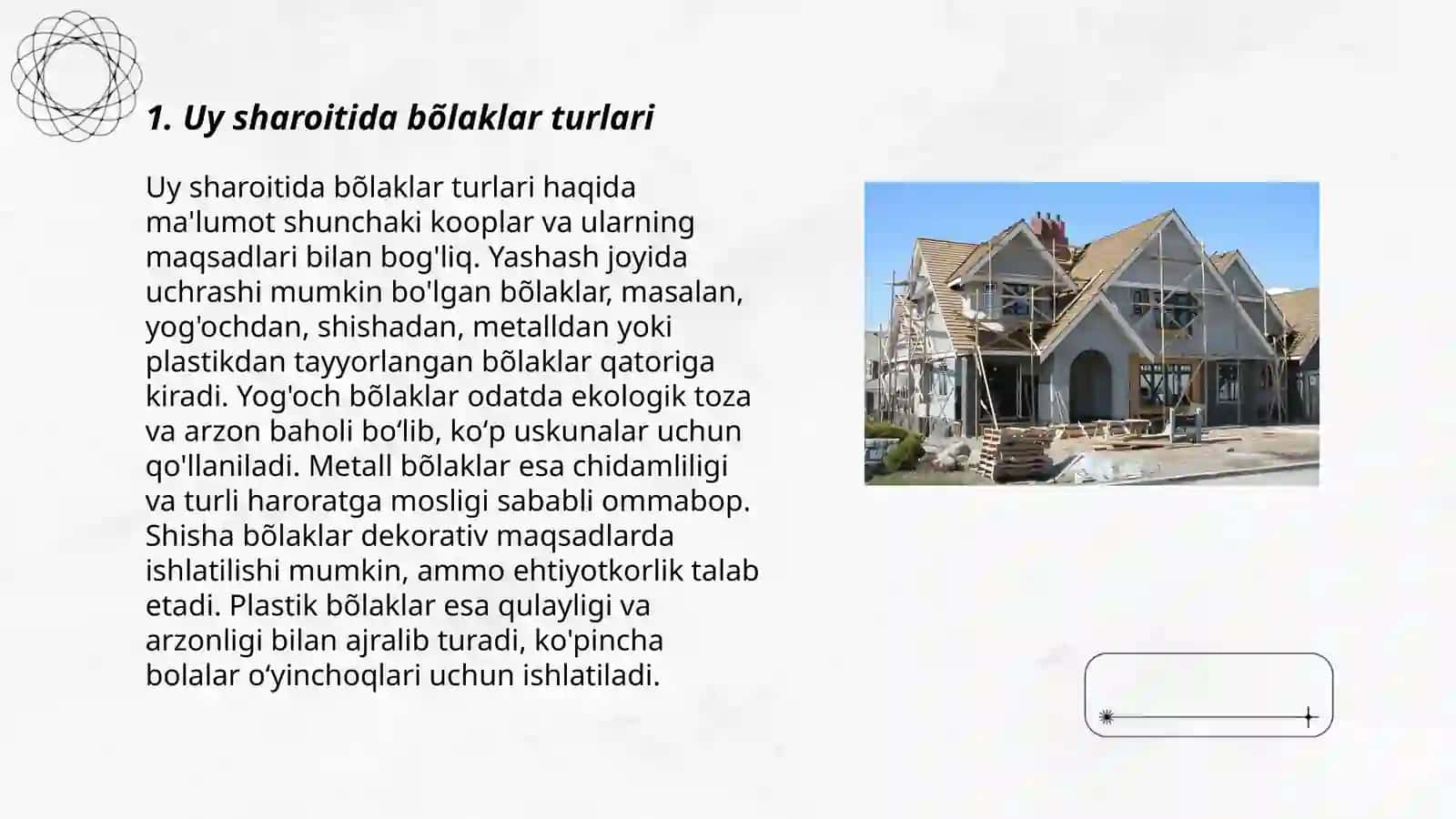 1. Uy sharoitida bõlaklar turlari

Uy sharoitida bõlaklar turlari haqida ma'lumot shunchaki kooplar va ularning maqsadlari bilan bog'liq. Yashash joyida uchrashi mumkin bo'lgan bõlaklar, masalan, yog'ochdan, shishadan, metalldan yoki plastikdan tayyorlangan bõlaklar qatoriga kiradi. Yog'och bõlaklar odatda ekologik toza va arzon baholi bo‘lib, ko‘p uskunalar uchun qo'llaniladi. Metall bõlaklar esa chidamliligi va turli haroratga mosligi sababli ommabop. Shisha bõlaklar dekorativ maqsadlarda ishlatilishi mumkin, ammo ehtiyotkorlik talab etadi. Plastik bõlaklar esa qulayligi va arzonligi bilan ajralib turadi, ko'pincha bolalar o‘yinchoqlari uchun ishlatiladi.